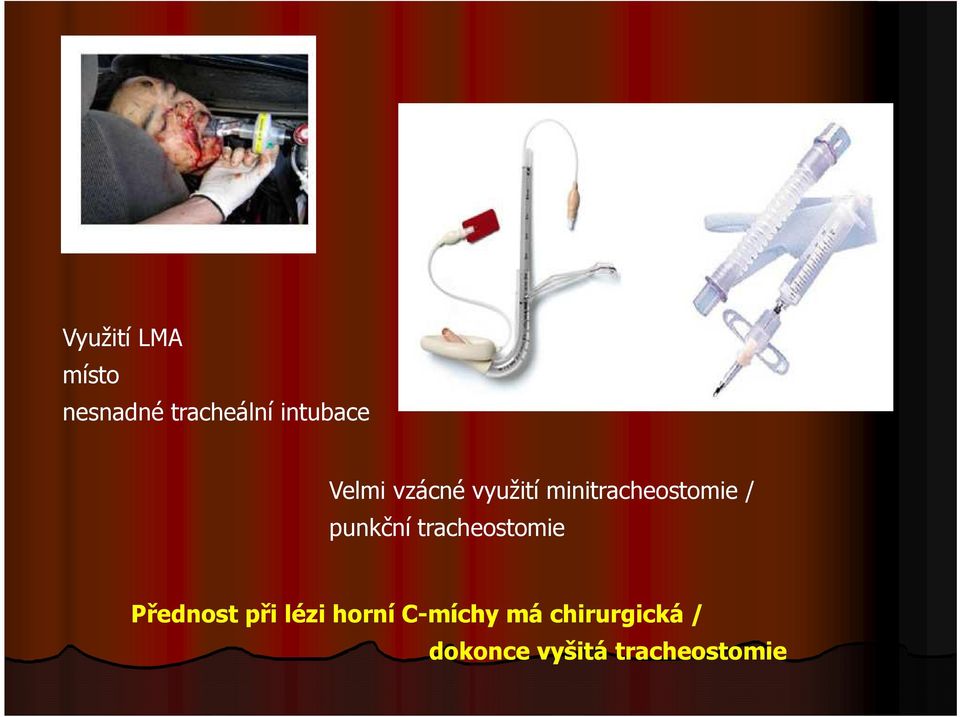 Využití LMA
místo
nesnadné tracheální intubace

Velmi vzácné využití minitracheostomie / punkční tracheostomie

Přednost při lézi horní C-míchy má chirurgická / dokonce vyšitá tracheostomie